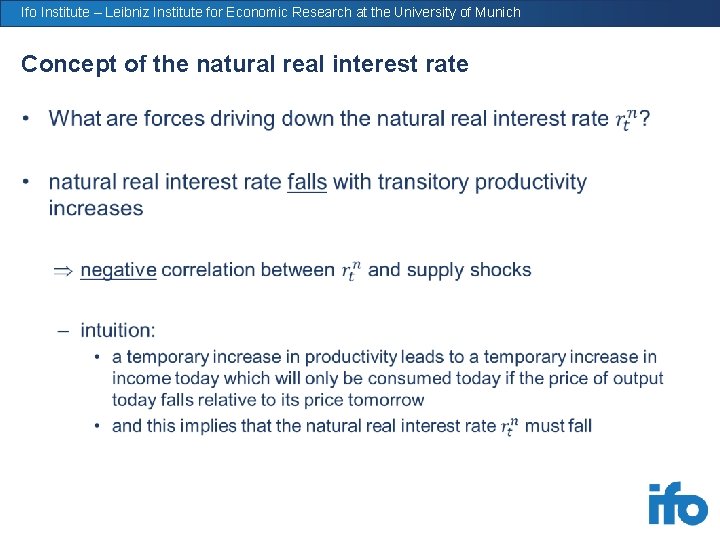 Ifo Institute – Leibniz Institute for Economic Research at the University of Munich

Concept of the natural real interest rate

• What are forces driving down the natural real interest rate $r_t^n$?

• natural real interest rate falls with transitory productivity increases

$\Rightarrow$ negative correlation between $r_t^n$ and supply shocks

– intuition:

• a temporary increase in productivity leads to a temporary increase in income today which will only be consumed today if the price of output today falls relative to its price tomorrow

• and this implies that the natural real interest rate $r_t^n$ must fall

ifo